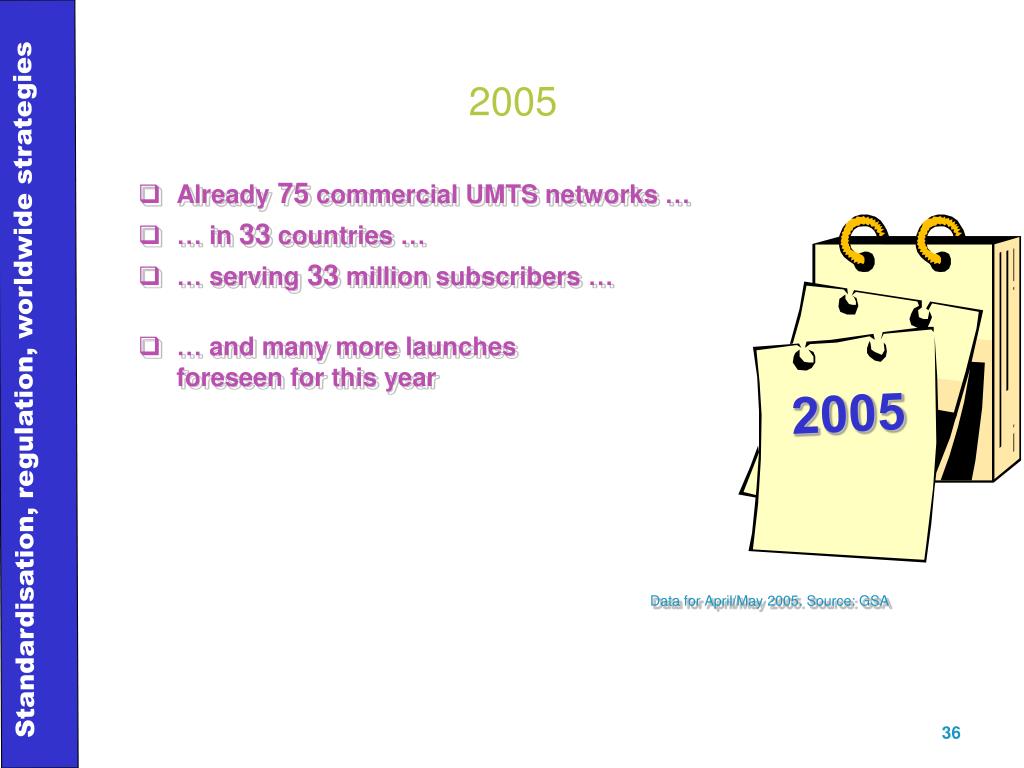 Standardisation, regulation, worldwide strategies

2005

❑ Already 75 commercial UMTS networks …
❑ … in 33 countries …
❑ … serving 33 million subscribers …

❑ … and many more launches foreseen for this year

2005

Data for April/May 2005. Source: GSA

36